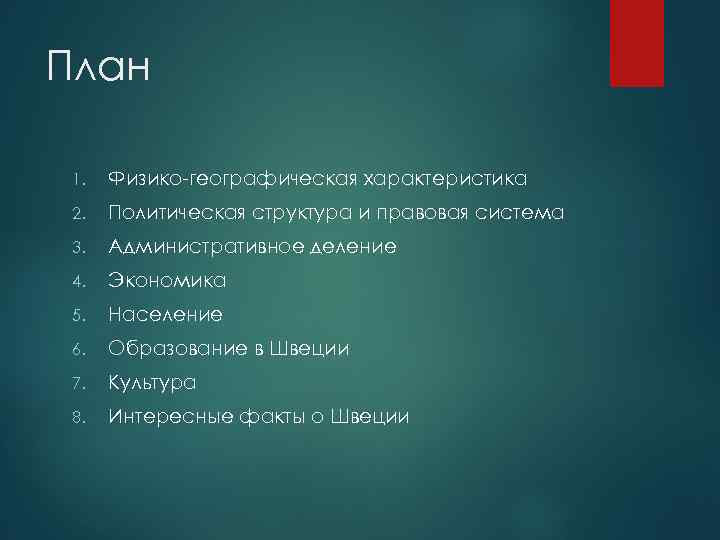 План

1. Физико-географическая характеристика
2. Политическая структура и правовая система
3. Административное деление
4. Экономика
5. Население
6. Образование в Швеции
7. Культура
8. Интересные факты о Швеции